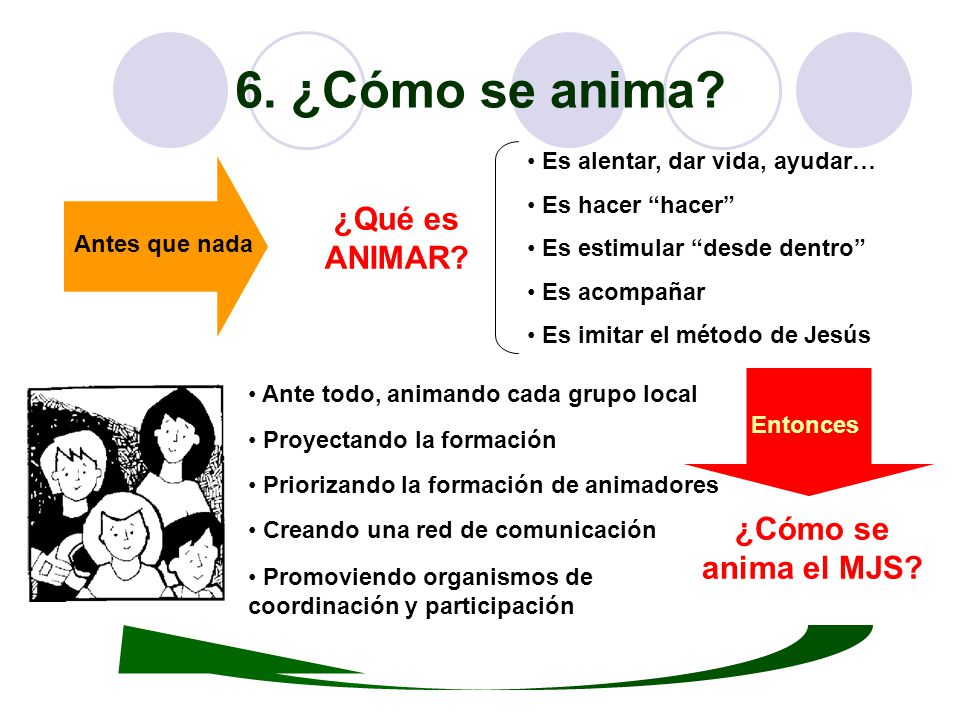 6. ¿Cómo se anima?

Antes que nada

¿Qué es ANIMAR?

• Es alentar, dar vida, ayudar…
• Es hacer “hacer”
• Es estimular “desde dentro”
• Es acompañar
• Es imitar el método de Jesús

• Ante todo, animando cada grupo local
• Proyectando la formación
• Priorizando la formación de animadores
• Creando una red de comunicación
• Promoviendo organismos de coordinación y participación

Entonces

¿Cómo se anima el MJS?